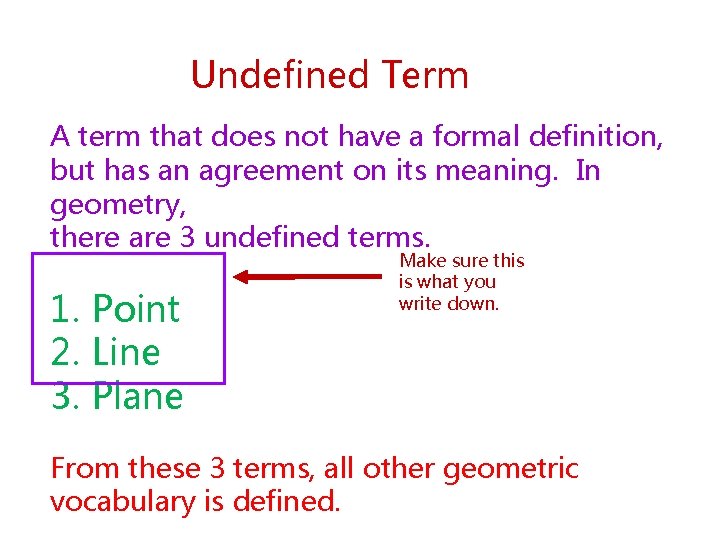 Undefined Term

A term that does not have a formal definition, but has an agreement on its meaning. In geometry,
there are 3 undefined terms.

Make sure this is what you write down.

1. Point
2. Line
3. Plane

From these 3 terms, all other geometric vocabulary is defined.